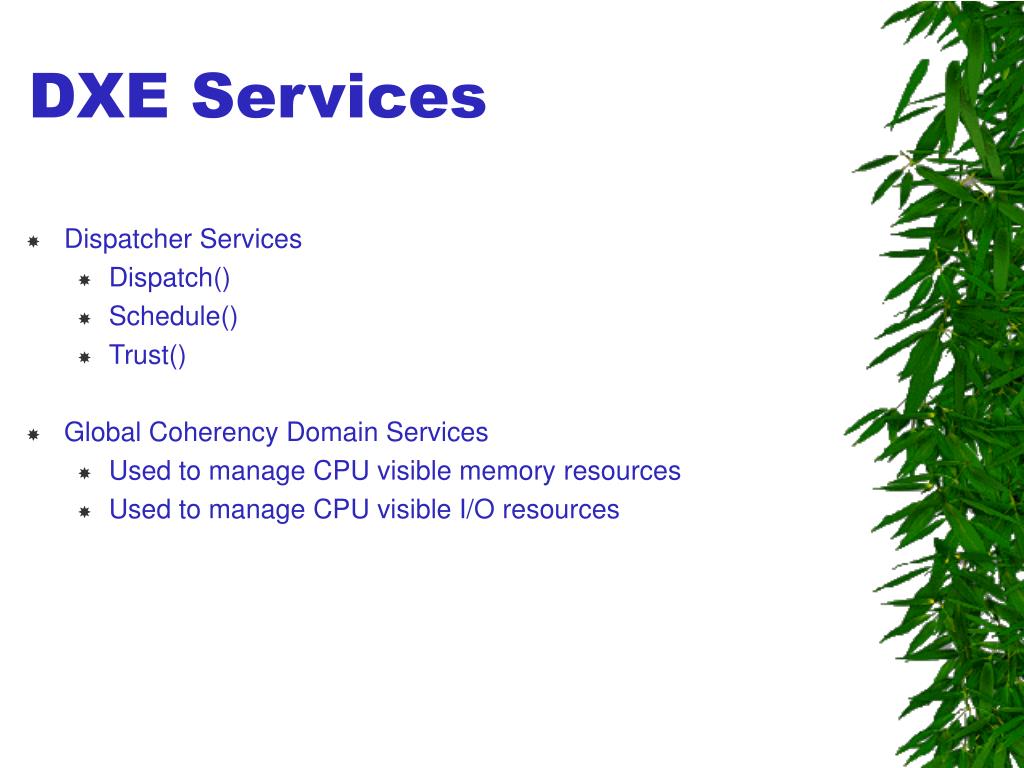 DXE Services

Dispatcher Services
Dispatch()
Schedule()
Trust()

Global Coherency Domain Services
Used to manage CPU visible memory resources
Used to manage CPU visible I/O resources